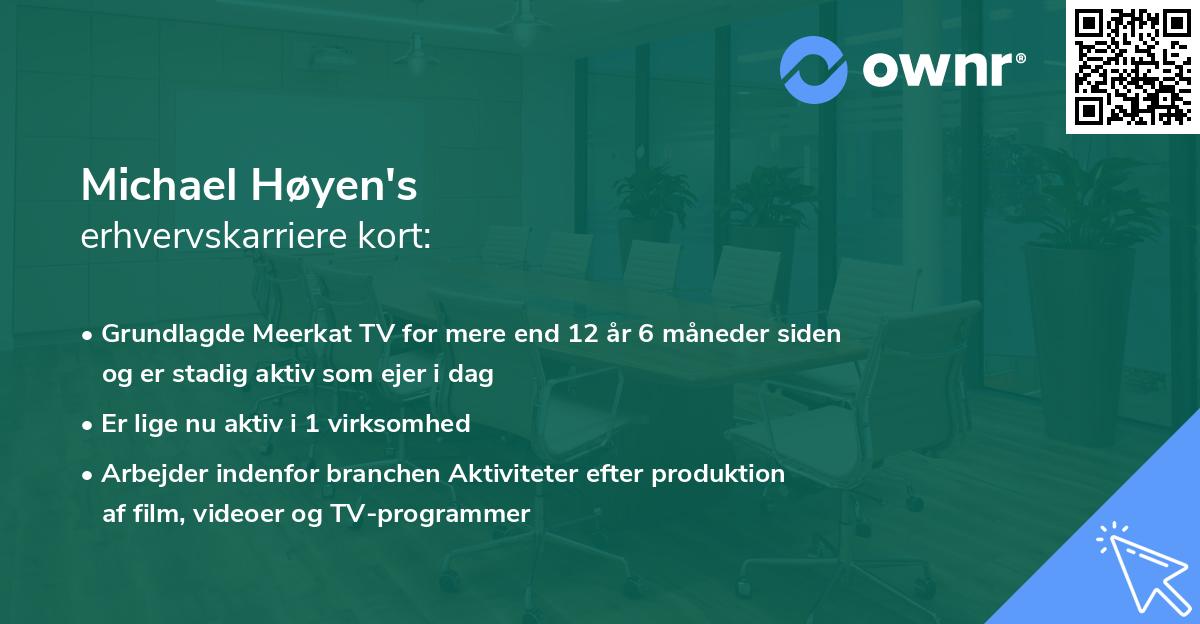 ownr®

Michael Høyen's
erhvervskarriere kort:

• Grundlagde Meerkat TV for mere end 12 år 6 måneder siden og er stadig aktiv som ejer i dag

• Er lige nu aktiv i 1 virksomhed

• Arbejder indenfor branchen Aktiviteter efter produktion af film, videoer og TV-programmer